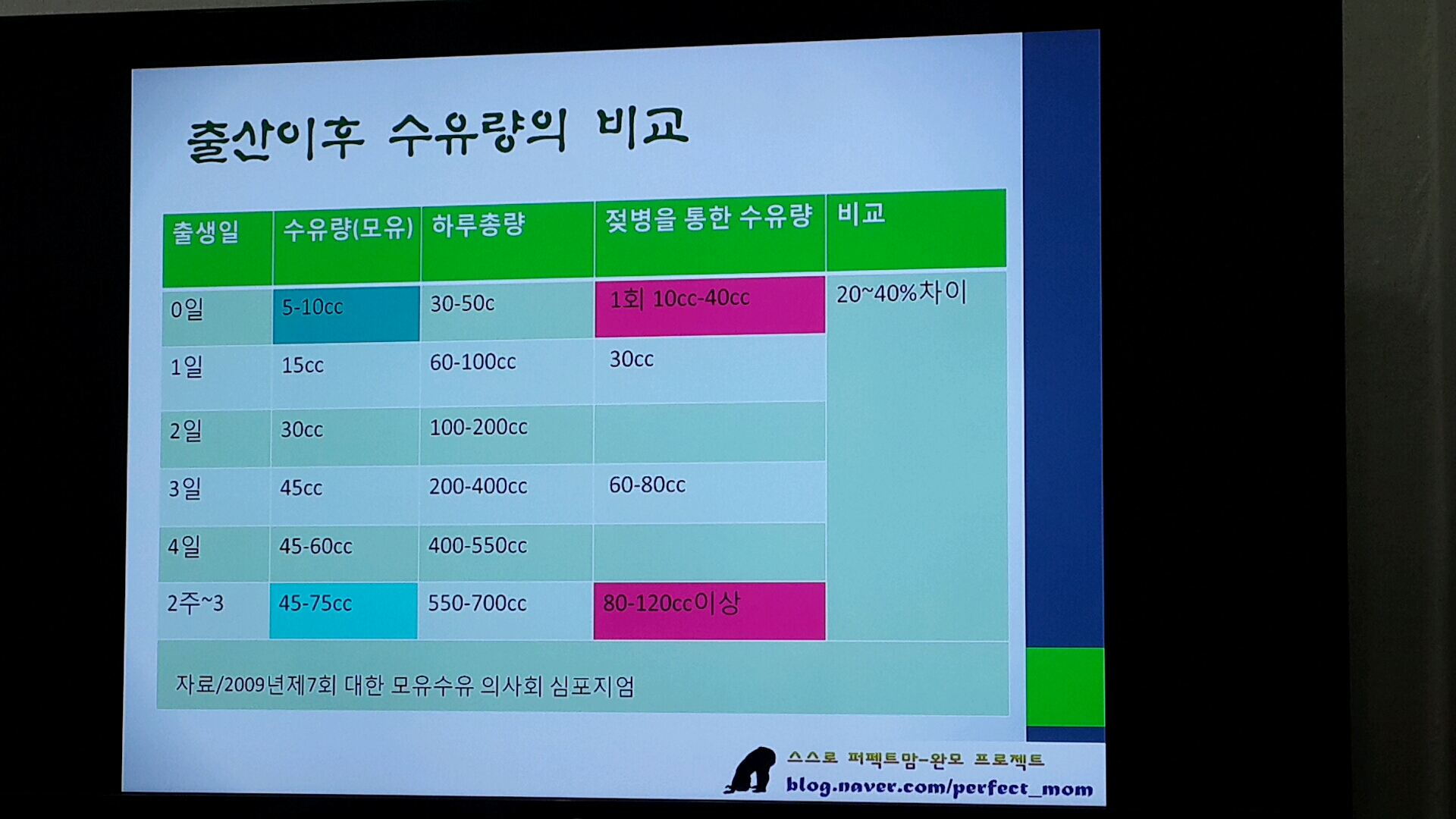 출산이후 수유량의 비교

| 출생일 | 수유량(모유) | 하루총량 | 젖병을 통한 수유량 | 비교 |
|---|---|---|---|---|
| 0일 | 5-10cc | 30-50c | 1회 10cc-40cc | 20~40%차이 |
| 1일 | 15cc | 60-100cc | 30cc | |
| 2일 | 30cc | 100-200cc | | |
| 3일 | 45cc | 200-400cc | 60-80cc | |
| 4일 | 45-60cc | 400-550cc | | |
| 2주~3 | 45-75cc | 550-700cc | 80-120cc이상 | |

자료/2009년제7회 대한 모유수유 의사회 심포지엄

스스로 퍼펙트맘-완모 프로젝트
blog.naver.com/perfect_mom